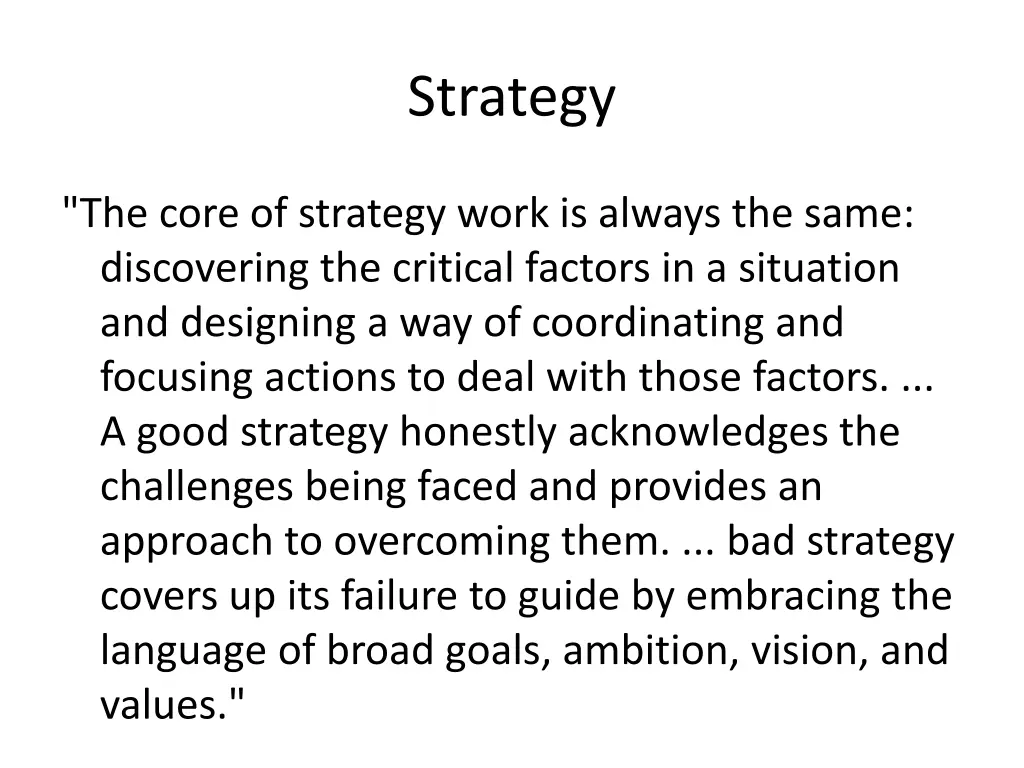 Strategy

"The core of strategy work is always the same: discovering the critical factors in a situation and designing a way of coordinating and focusing actions to deal with those factors. ... A good strategy honestly acknowledges the challenges being faced and provides an approach to overcoming them. ... bad strategy covers up its failure to guide by embracing the language of broad goals, ambition, vision, and values."